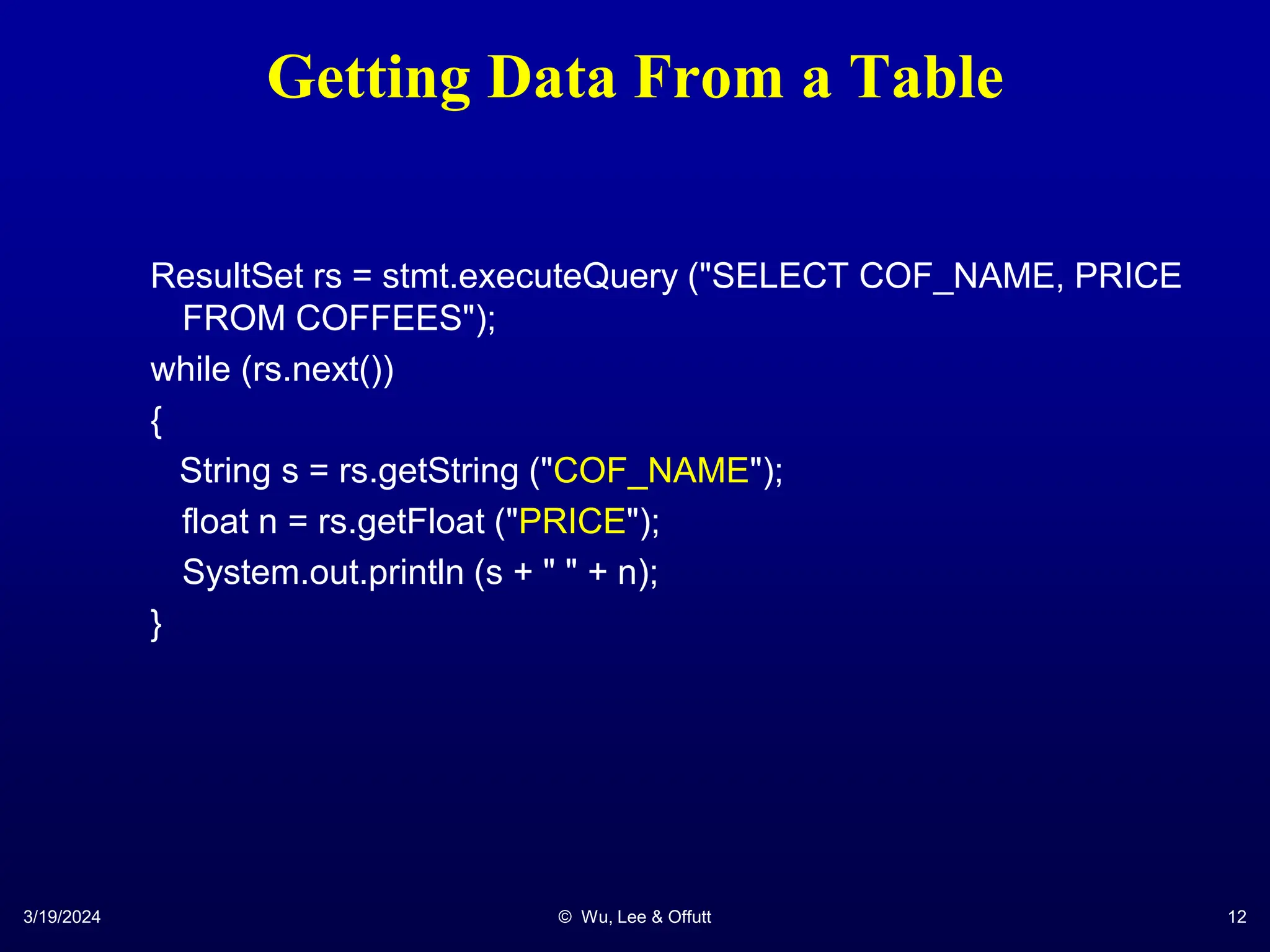 Getting Data From a Table

ResultSet rs = stmt.executeQuery ("SELECT COF_NAME, PRICE FROM COFFEES");

while (rs.next())

{

String s = rs.getString ("COF_NAME");

float n = rs.getFloat ("PRICE");

System.out.println (s + " " + n);

}

3/19/2024

© Wu, Lee & Offutt

12